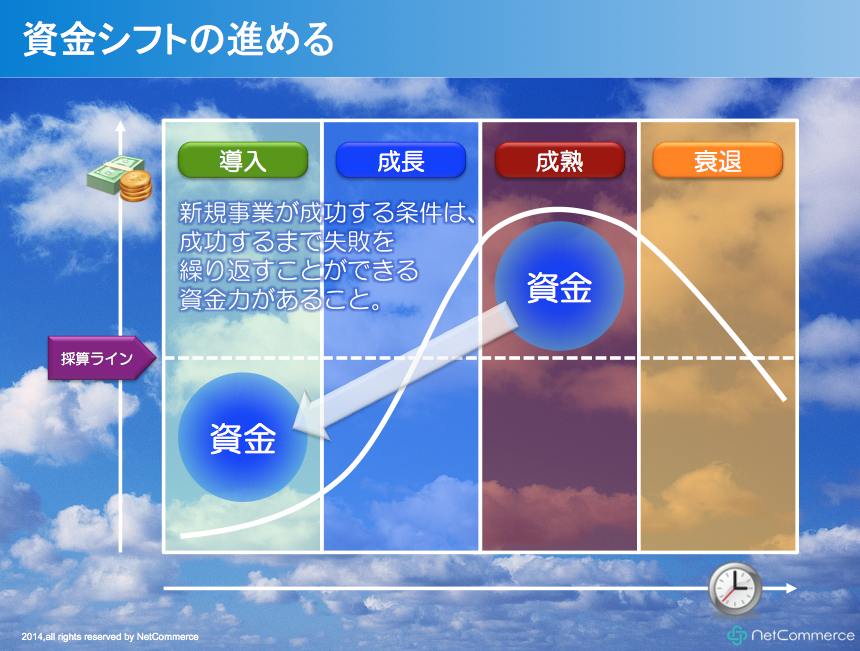 資金シフトの進める

導入

成長

成熟

衰退

新規事業が成功する条件は、成功するまで失敗を繰り返すことができる資金力があること。

資金

採算ライン

資金

2014,all rights reserved by NetCommerce

NetCommerce